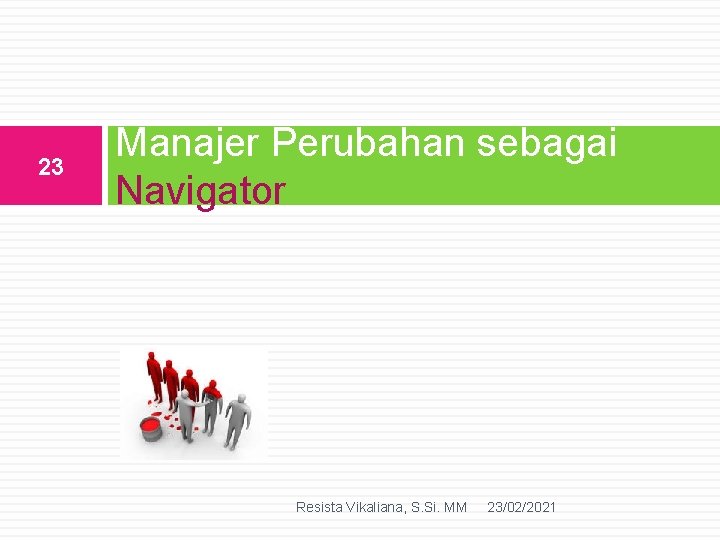 23

Manajer Perubahan sebagai Navigator

Resista Vikaliana, S.Si. MM 23/02/2021